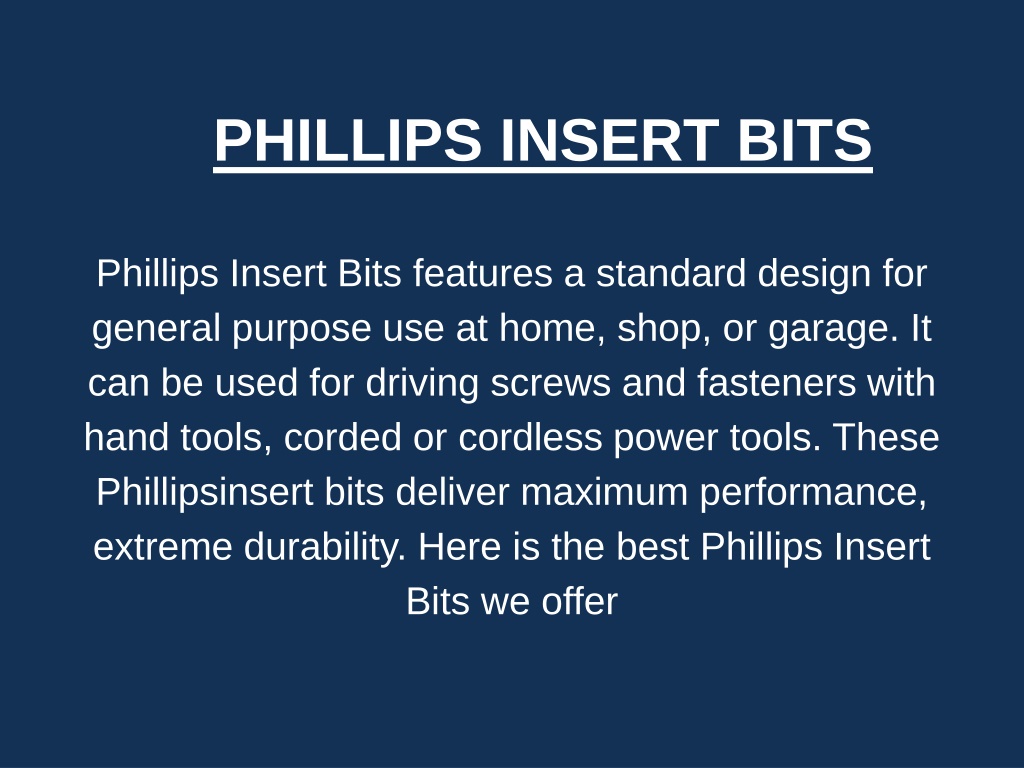 PHILLIPS INSERT BITS

Phillips Insert Bits features a standard design for general purpose use at home, shop, or garage. It can be used for driving screws and fasteners with hand tools, corded or cordless power tools. These Phillipsinsert bits deliver maximum performance, extreme durability. Here is the best Phillips Insert Bits we offer